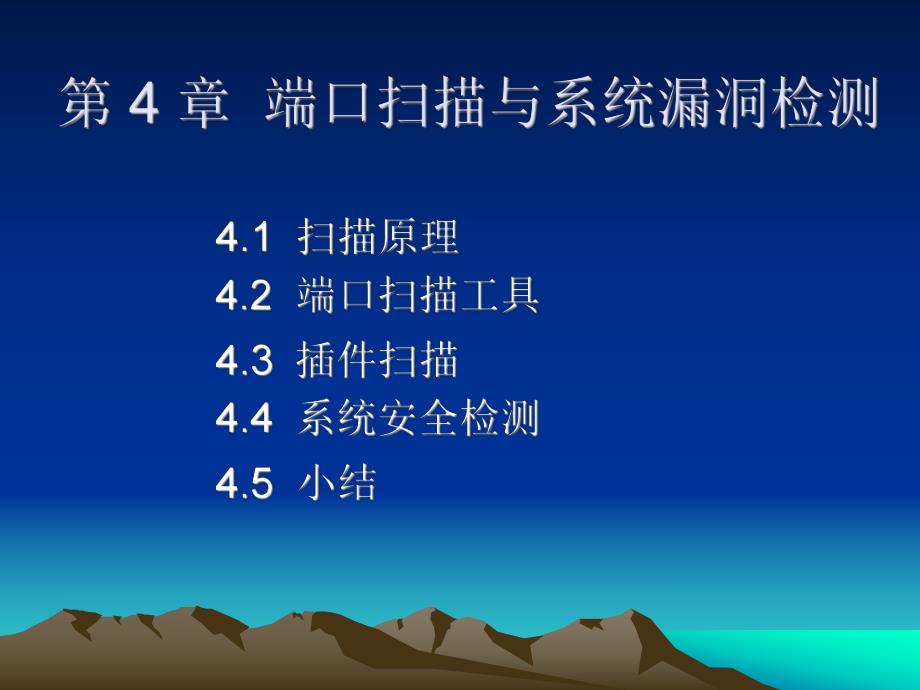 第 4 章  端口扫描与系统漏洞检测

4.1 扫描原理
4.2 端口扫描工具
4.3 插件扫描
4.4 系统安全检测
4.5 小结